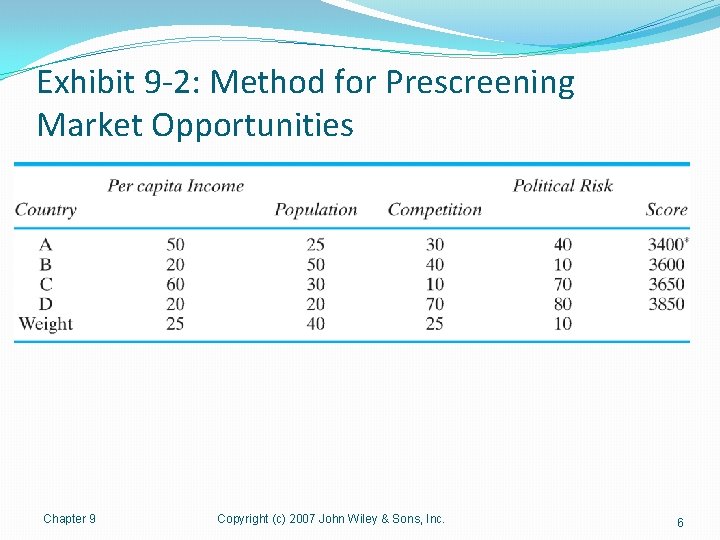 Exhibit 9-2: Method for Prescreening Market Opportunities

| Country | Per capita Income | Population | Competition | Political Risk | Score |
|---|---|---|---|---|---|
| A | 50 | 25 | 30 | 40 | 3400* |
| B | 20 | 50 | 40 | 10 | 3600 |
| C | 60 | 30 | 10 | 70 | 3650 |
| D | 20 | 20 | 70 | 80 | 3850 |
| Weight | 25 | 40 | 25 | 10 | |

Chapter 9

Copyright (c) 2007 John Wiley & Sons, Inc.

6